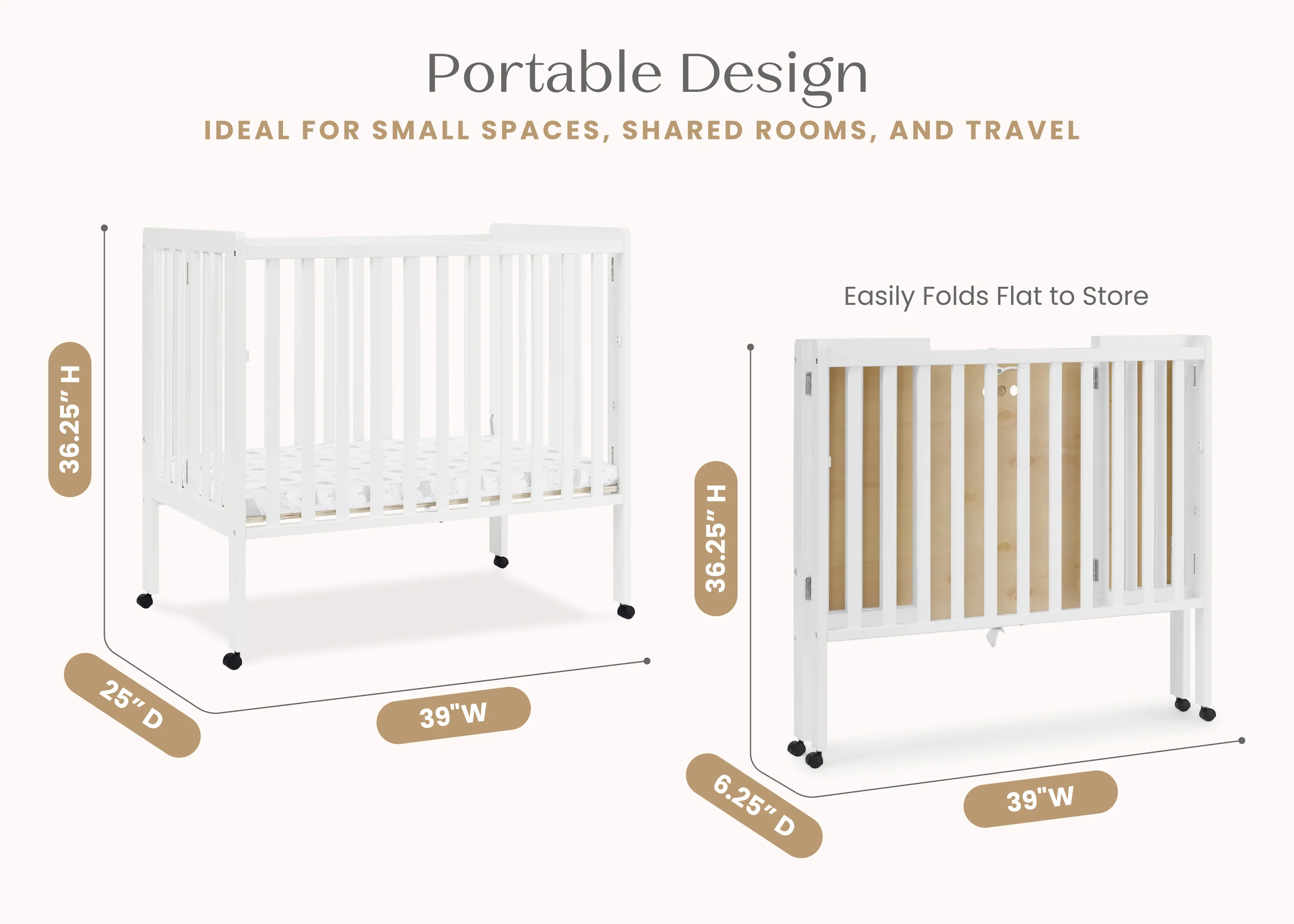 Portable Design
IDEAL FOR SMALL SPACES, SHARED ROOMS, AND TRAVEL

36.25" H

25" D

39"W

Easily Folds Flat to Store

36.25" H

6.25" D

39"W